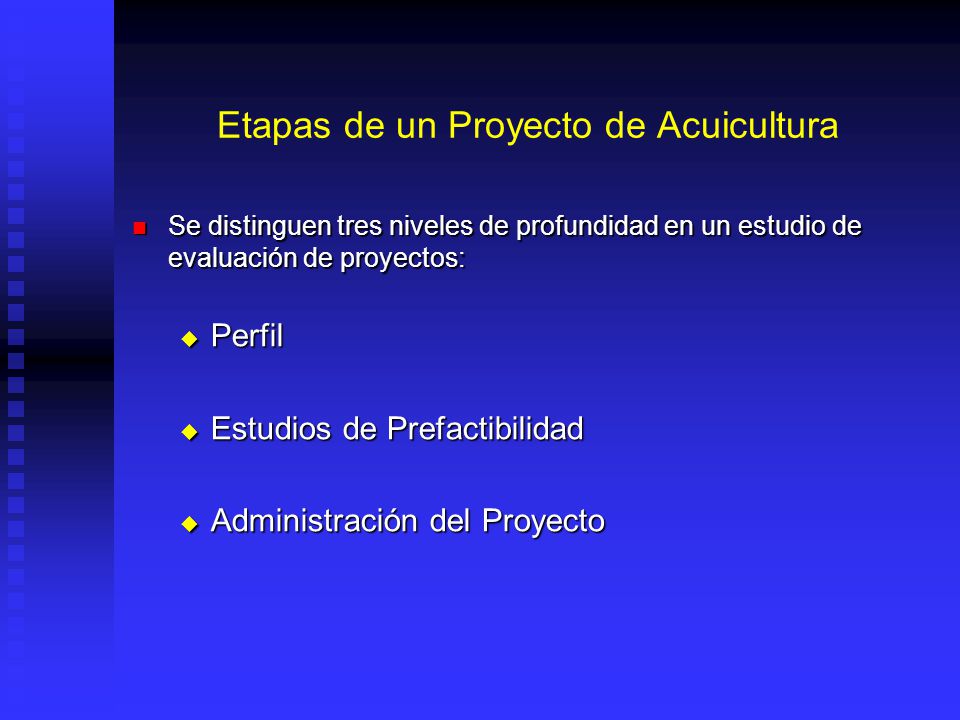 Etapas de un Proyecto de Acuicultura

Se distinguen tres niveles de profundidad en un estudio de evaluación de proyectos:

Perfil

Estudios de Prefactibilidad

Administración del Proyecto